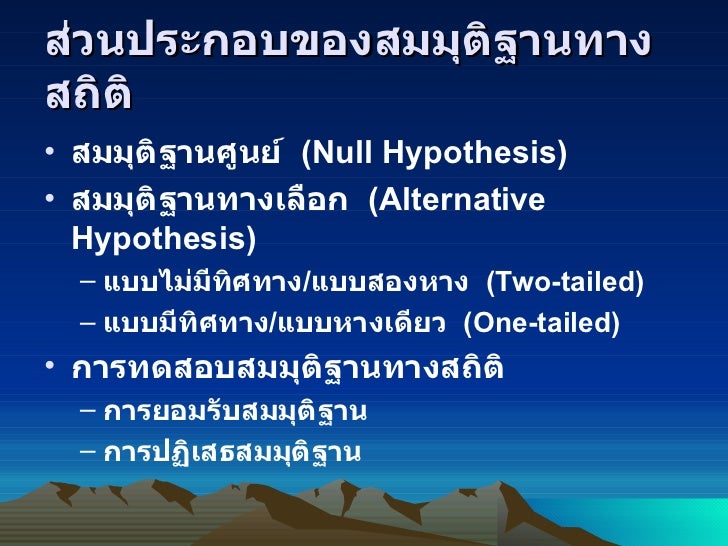 ส่วนประกอบของสมมุติฐานทางสถิติ

• สมมุติฐานศูนย์ (Null Hypothesis)
• สมมุติฐานทางเลือก (Alternative Hypothesis)
– แบบไม่มีทิศทาง/แบบสองหาง (Two-tailed)
– แบบมีทิศทาง/แบบหางเดียว (One-tailed)
• การทดสอบสมมุติฐานทางสถิติ
– การยอมรับสมมุติฐาน
– การปฏิเสธสมมุติฐาน